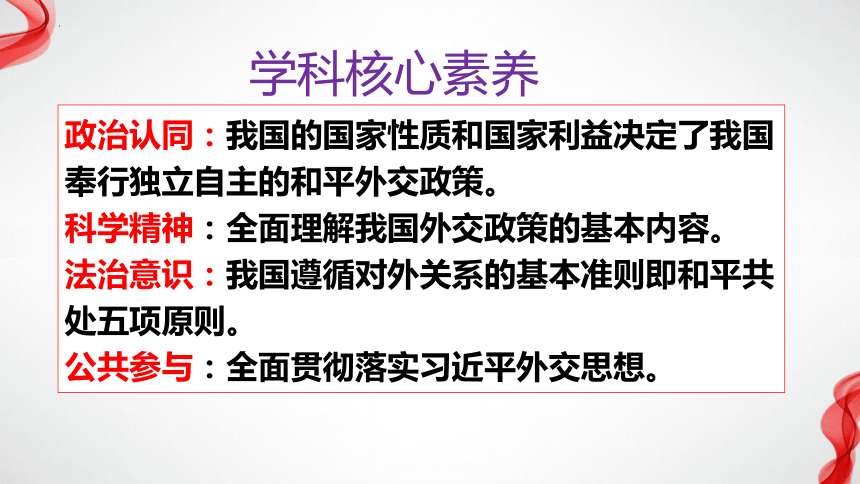 学科核心素养

政治认同：我国的国家性质和国家利益决定了我国奉行独立自主的和平外交政策。

科学精神：全面理解我国外交政策的基本内容。

法治意识：我国遵循对外关系的基本准则即和平共处五项原则。

公共参与：全面贯彻落实习近平外交思想。